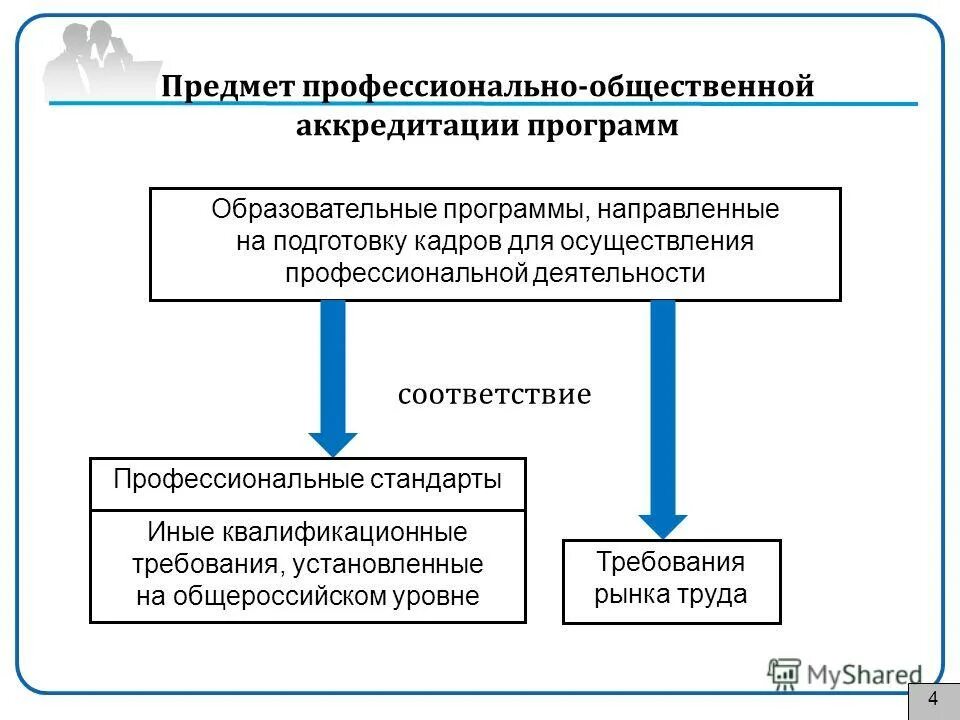 Предмет профессионально-общественной аккредитации программ

Образовательные программы, направленные на подготовку кадров для осуществления профессиональной деятельности

соответствие

Профессиональные стандарты

Иные квалификационные требования, установленные на общероссийском уровне

Требования рынка труда

MyShared

4